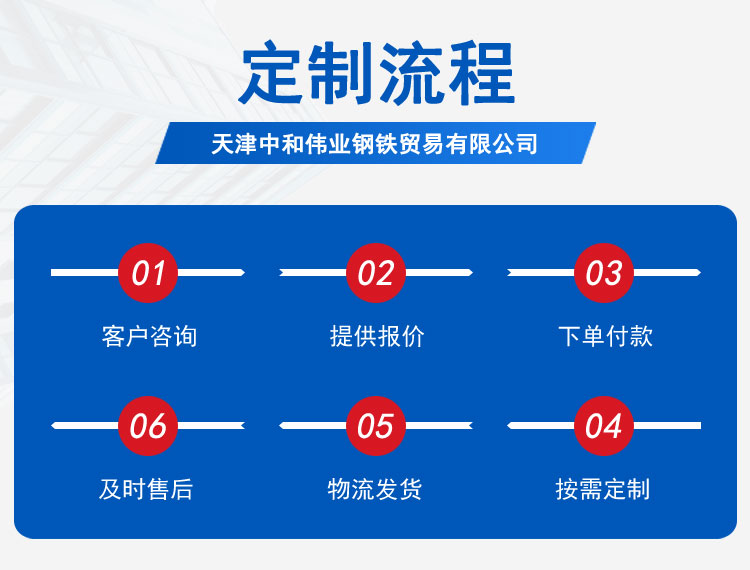 定制流程

天津中和伟业钢铁贸易有限公司

01
客户咨询

02
提供报价

03
下单付款

06
及时售后

05
物流发货

04
按需定制